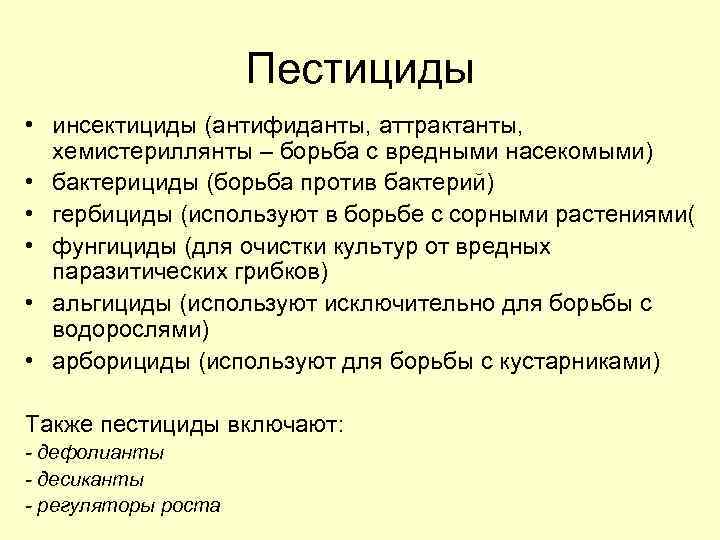 Пестициды

• инсектициды (антифиданты, аттрактанты, хемистериллянты – борьба с вредными насекомыми)
• бактерициды (борьба против бактерий)
• гербициды (используют в борьбе с сорными растениями(
• фунгициды (для очистки культур от вредных паразитических грибков)
• альгициды (используют исключительно для борьбы с водорослями)
• арборициды (используют для борьбы с кустарниками)

Также пестициды включают:
- дефолианты
- десиканты
- регуляторы роста